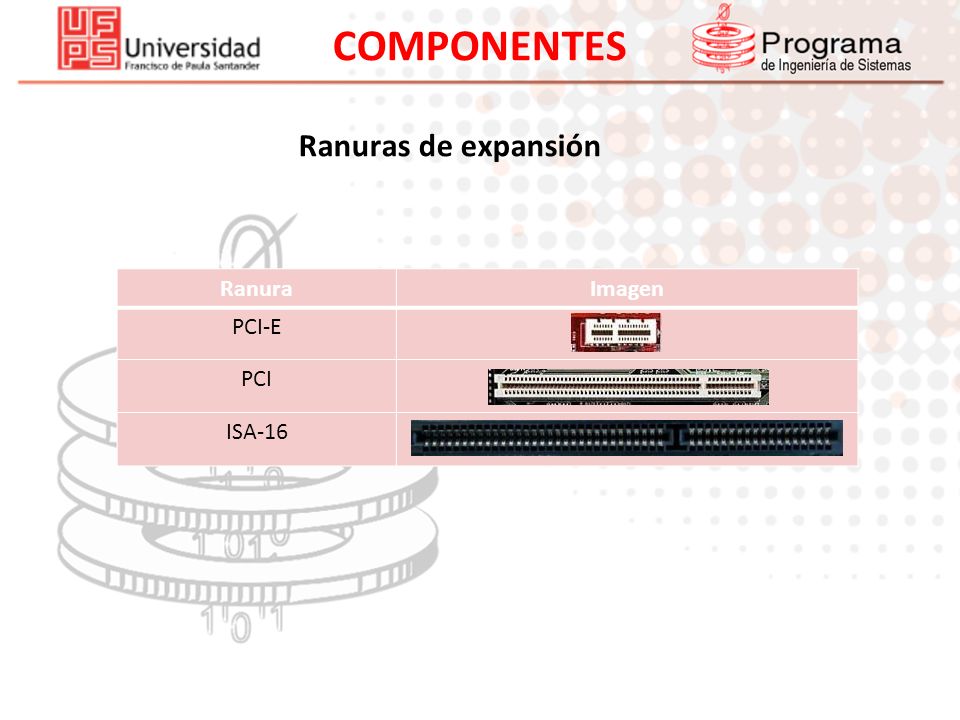 UFPS Universidad Francisco de Paula Santander

COMPONENTES

Programa de Ingeniería de Sistemas

Ranuras de expansión

| Ranura | Imagen |
|---|---|
| PCI-E | |
| PCI | |
| ISA-16 | |